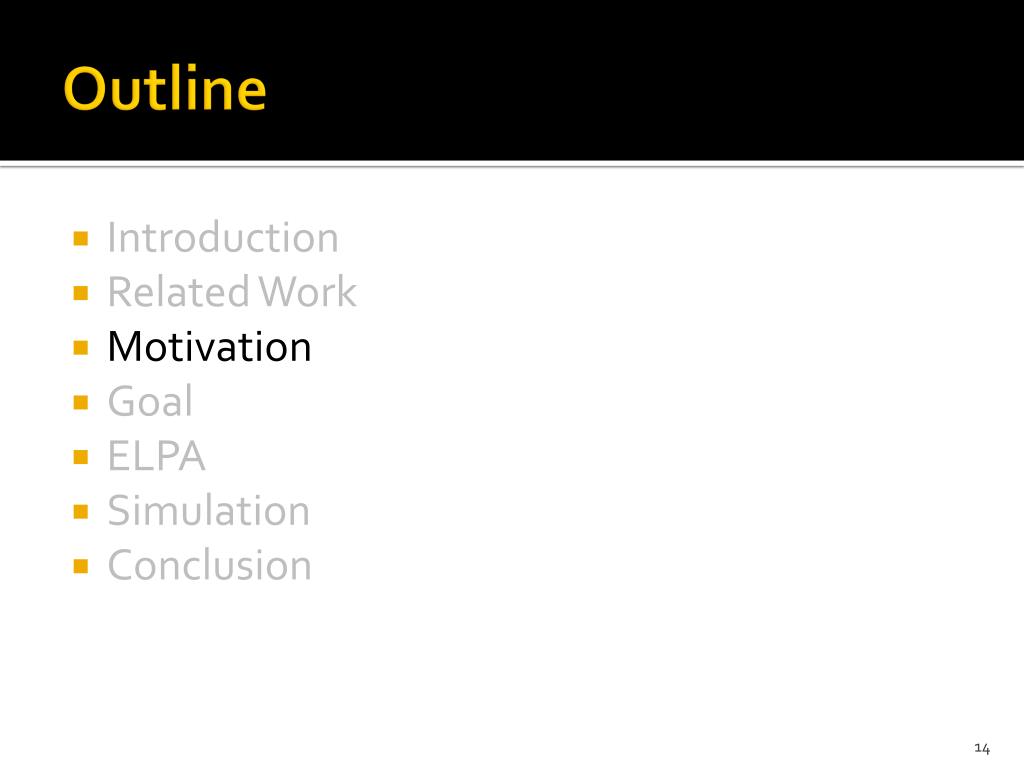 Outline

- Introduction
- Related Work
- Motivation
- Goal
- ELPA
- Simulation
- Conclusion

14